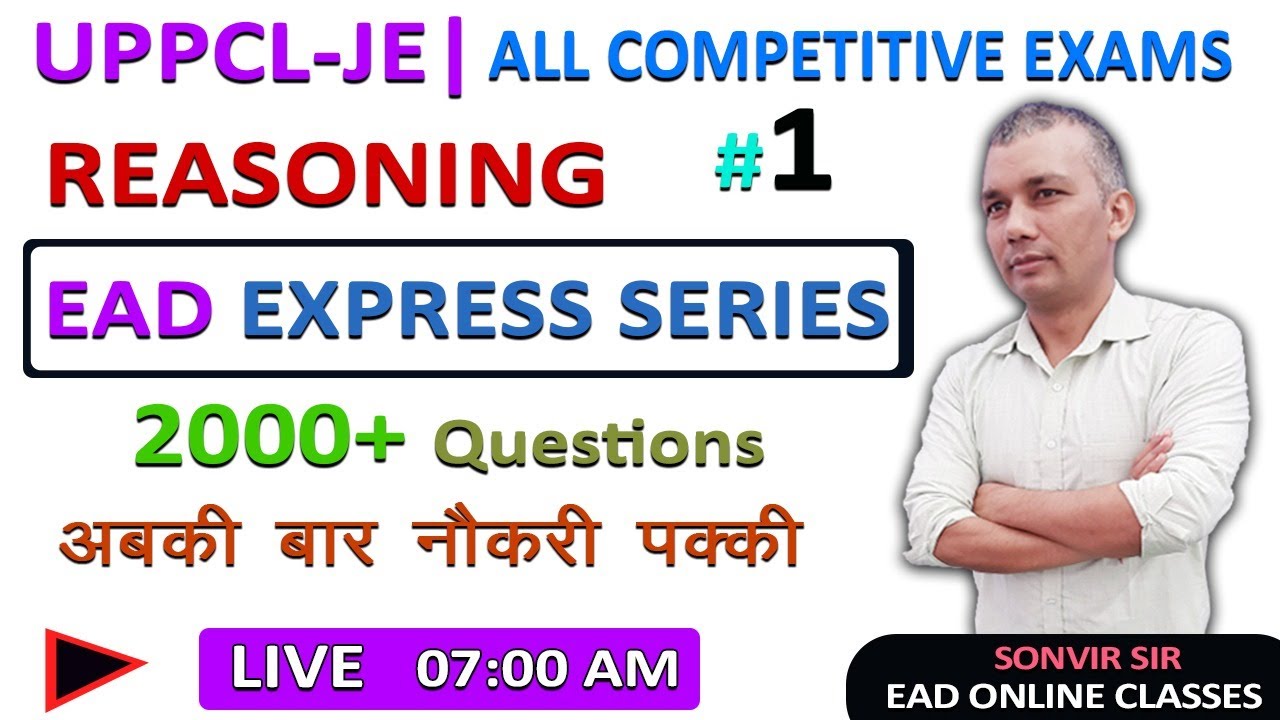 UPPCL-JE | ALL COMPETITIVE EXAMS

REASONING #1

EAD EXPRESS SERIES

2000+ Questions

अबकी बार नौकरी पक्की

LIVE 07:00 AM

SONVIR SIR
EAD ONLINE CLASSES